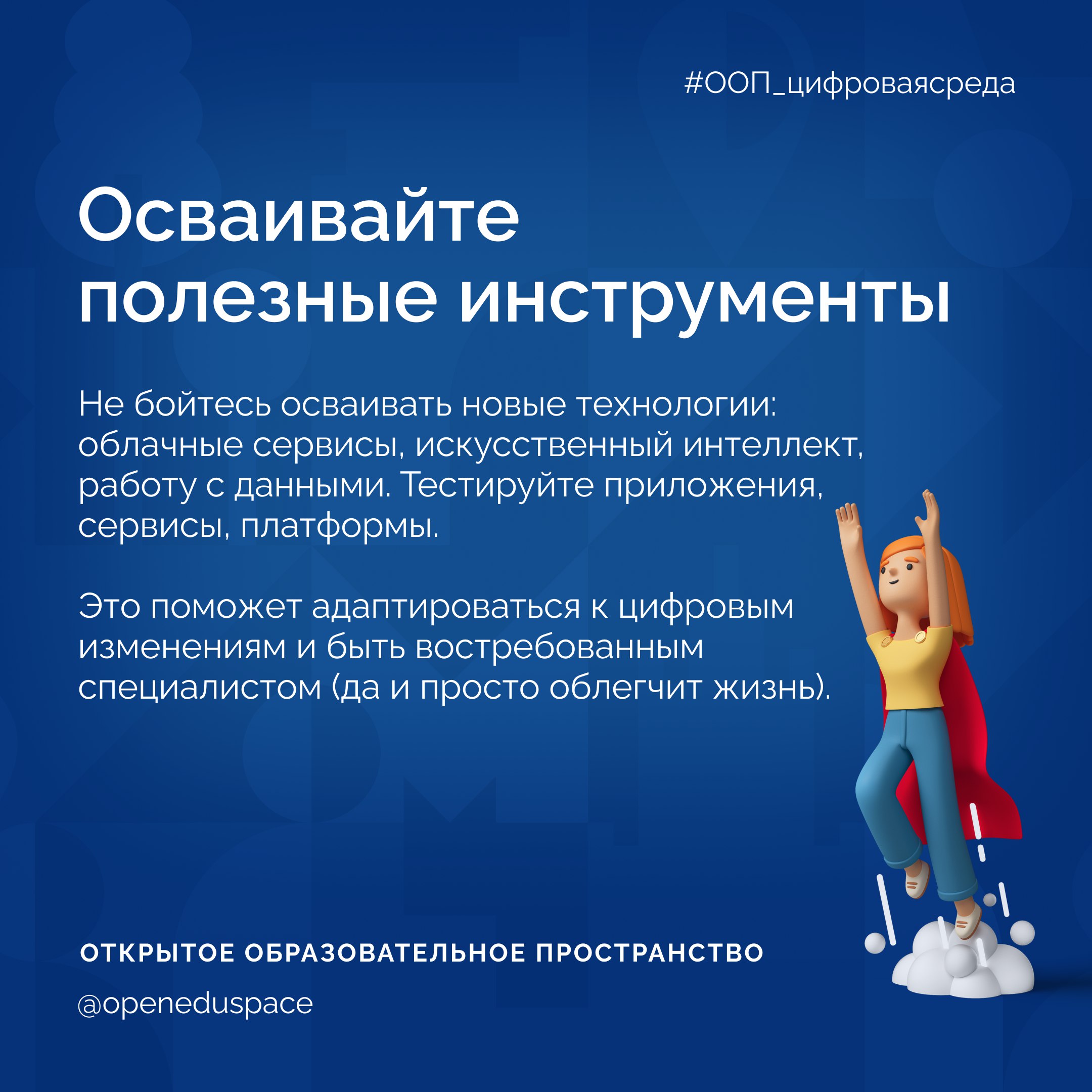 #ООП_цифроваясреда

Осваивайте полезные инструменты

Не бойтесь осваивать новые технологии: облачные сервисы, искусственный интеллект, работу с данными. Тестируйте приложения, сервисы, платформы.

Это поможет адаптироваться к цифровым изменениям и быть востребованным специалистом (да и просто облегчит жизнь).

ОТКРЫТОЕ ОБРАЗОВАТЕЛЬНОЕ ПРОСТРАНСТВО

@openeduspace